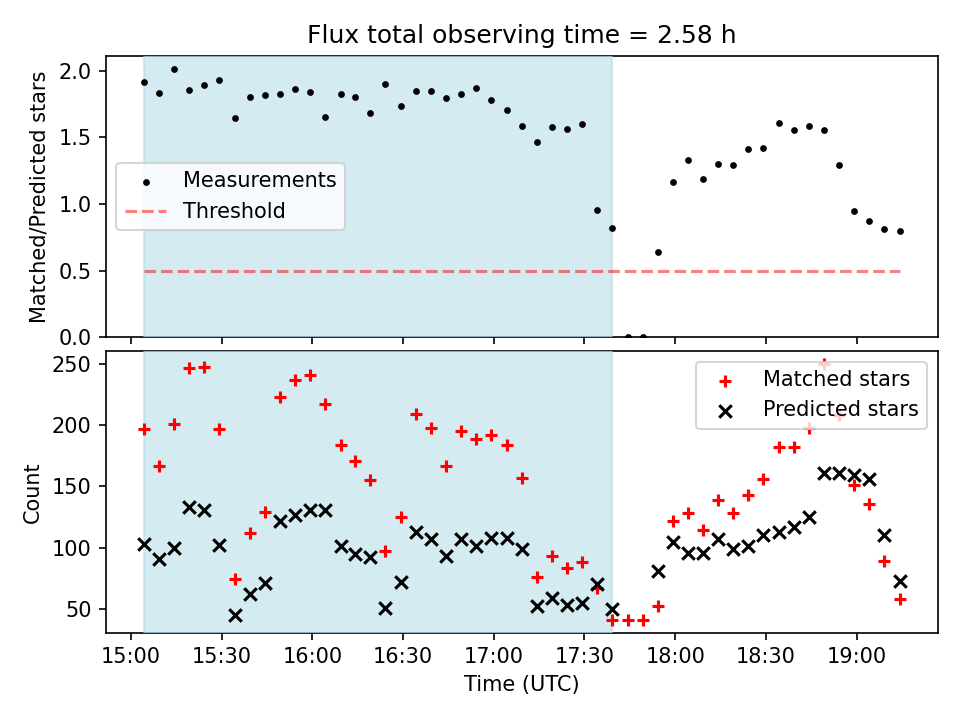 Flux total observing time = 2.58 h

Matched/Predicted stars

2.0
1.5
1.0
0.5
0.0

Measurements
Threshold

Count

250
200
150
100
50

Matched stars
Predicted stars

15:00 15:30 16:00 16:30 17:00 17:30 18:00 18:30 19:00
Time (UTC)